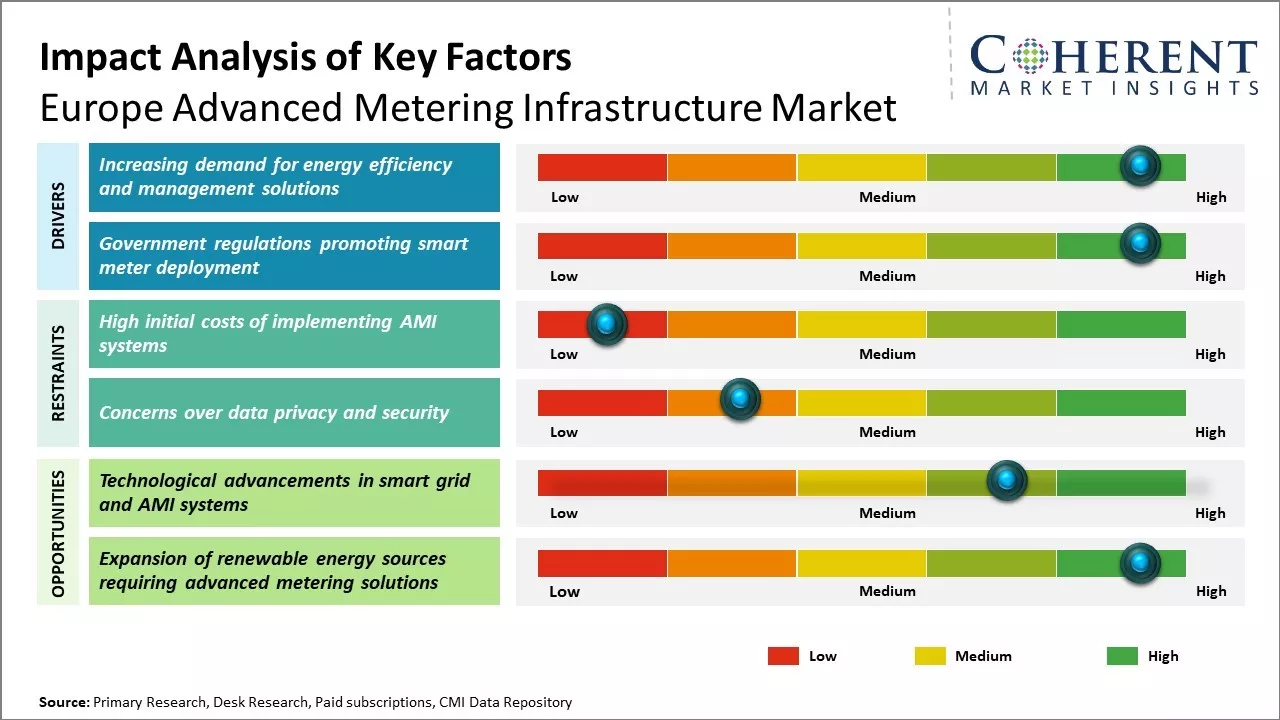 Impact Analysis of Key Factors
Europe Advanced Metering Infrastructure Market

COHERENT
MARKET INSIGHTS

DRIVERS

Increasing demand for energy efficiency and management solutions

Low Medium High

Government regulations promoting smart meter deployment

Low Medium High

RESTRAINTS

High initial costs of implementing AMI systems

Low Medium High

Concerns over data privacy and security

Low Medium High

OPPORTUNITIES

Technological advancements in smart grid and AMI systems

Low Medium High

Expansion of renewable energy sources requiring advanced metering solutions

Low Medium High

Low Medium High

Source: Primary Research, Desk Research, Paid subscriptions, CMI Data Repository